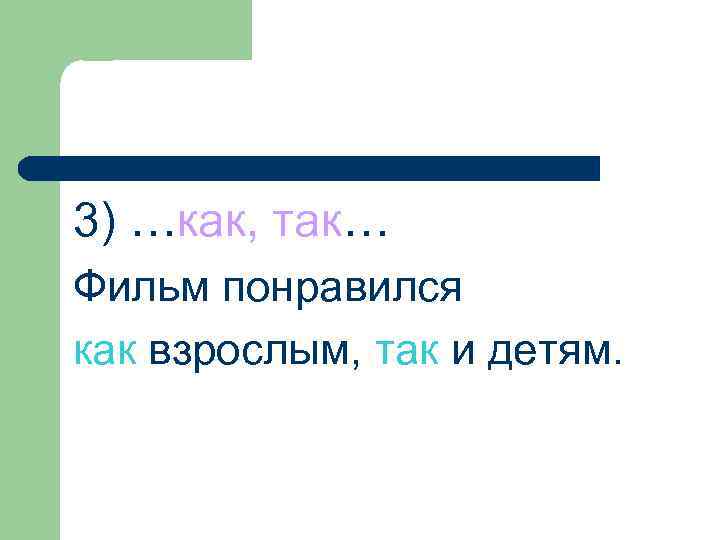 3) …как, так…

Фильм понравился как взрослым, так и детям.